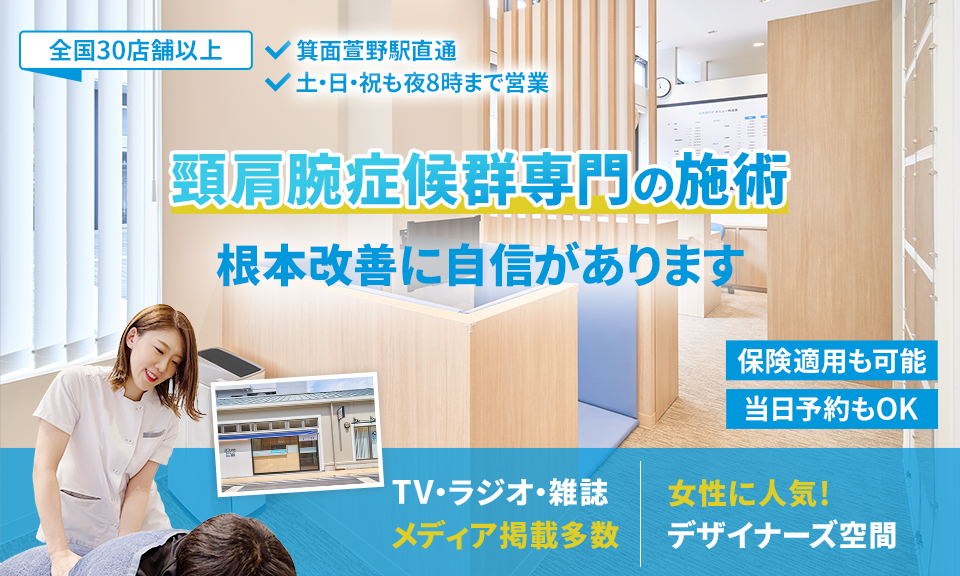 全国30店舗以上

箕面萱野駅直通
土・日・祝も夜8時まで営業

頸肩腕症候群専門の施術

根本改善に自信があります

保険適用も可能
当日予約もOK

TV・ラジオ・雑誌
メディア掲載多数

女性に人気！
デザイナーズ空間